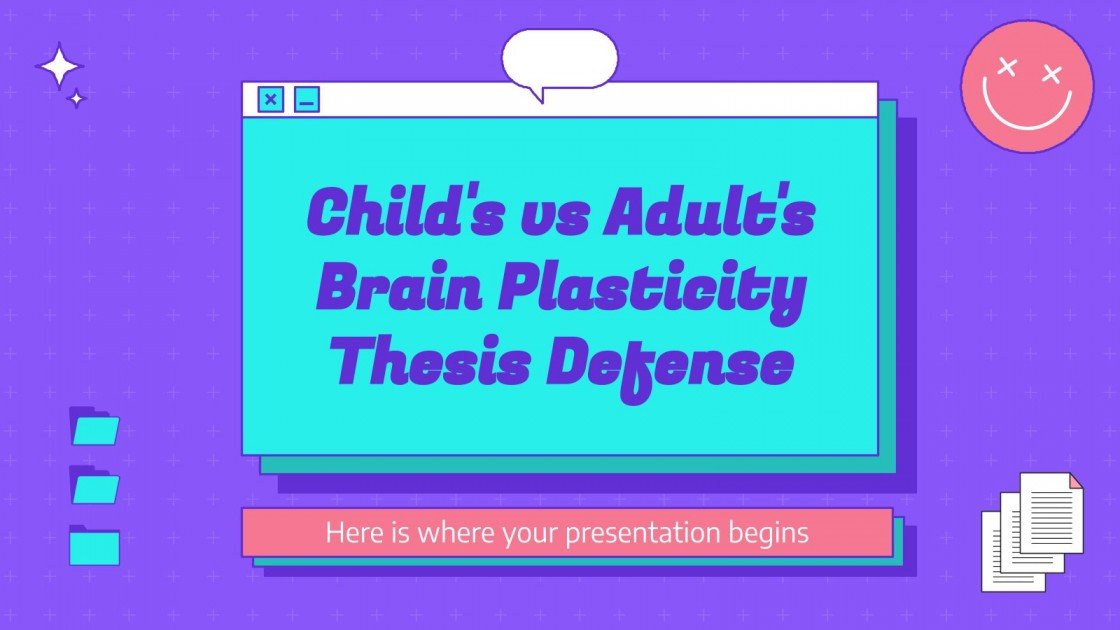 Child's vs Adult's Brain Plasticity Thesis Defense

Here is where your presentation begins